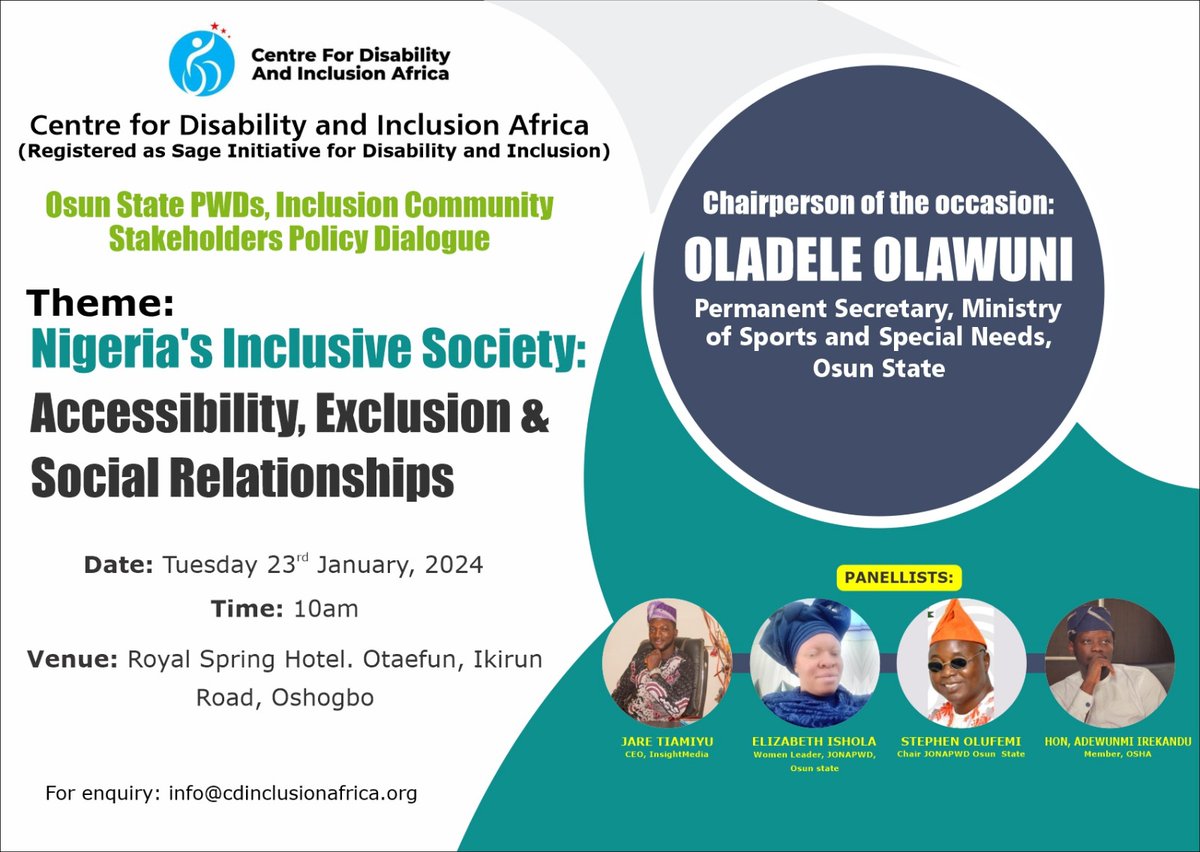 Centre For Disability And Inclusion Africa

Centre for Disability and Inclusion Africa
(Registered as Sage Initiative for Disability and Inclusion)

Osun State PWDs, Inclusion Community Stakeholders Policy Dialogue

Theme:
Nigeria's Inclusive Society: Accessibility, Exclusion & Social Relationships

Date: Tuesday 23$^{rd}$ January, 2024

Time: 10am

Venue: Royal Spring Hotel. Otaefun, Ikirun Road, Oshogbo

For enquiry: info@cdinclusionafrica.org

Chairperson of the occasion:
OLADELE OLAWUNI
Permanent Secretary, Ministry of Sports and Special Needs, Osun State

PANELLISTS:

JARE TIAMIYU
CEO, InsightMedia

ELIZABETH ISHOLA
Women Leader, JONAPWD, Osun state

STEPHEN OLUFEMI
Chair JONAPWD Osun State

HON, ADEWUNMI IREKANDU
Member, OSHA